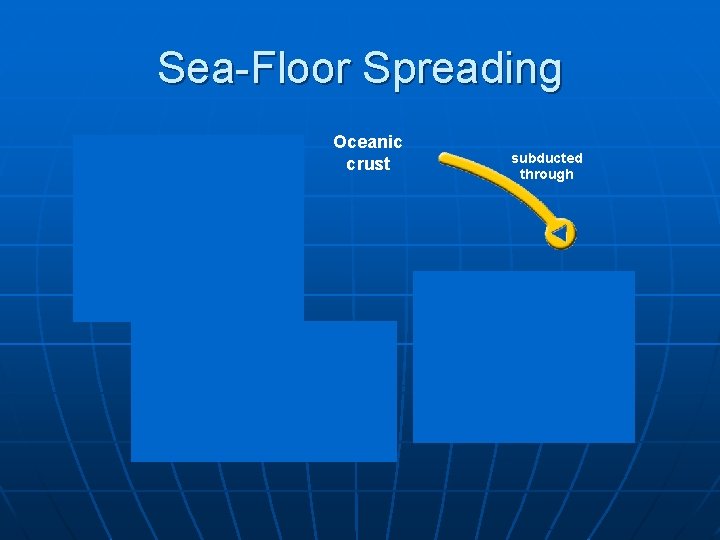 Sea-Floor Spreading

Oceanic crust

subducted through